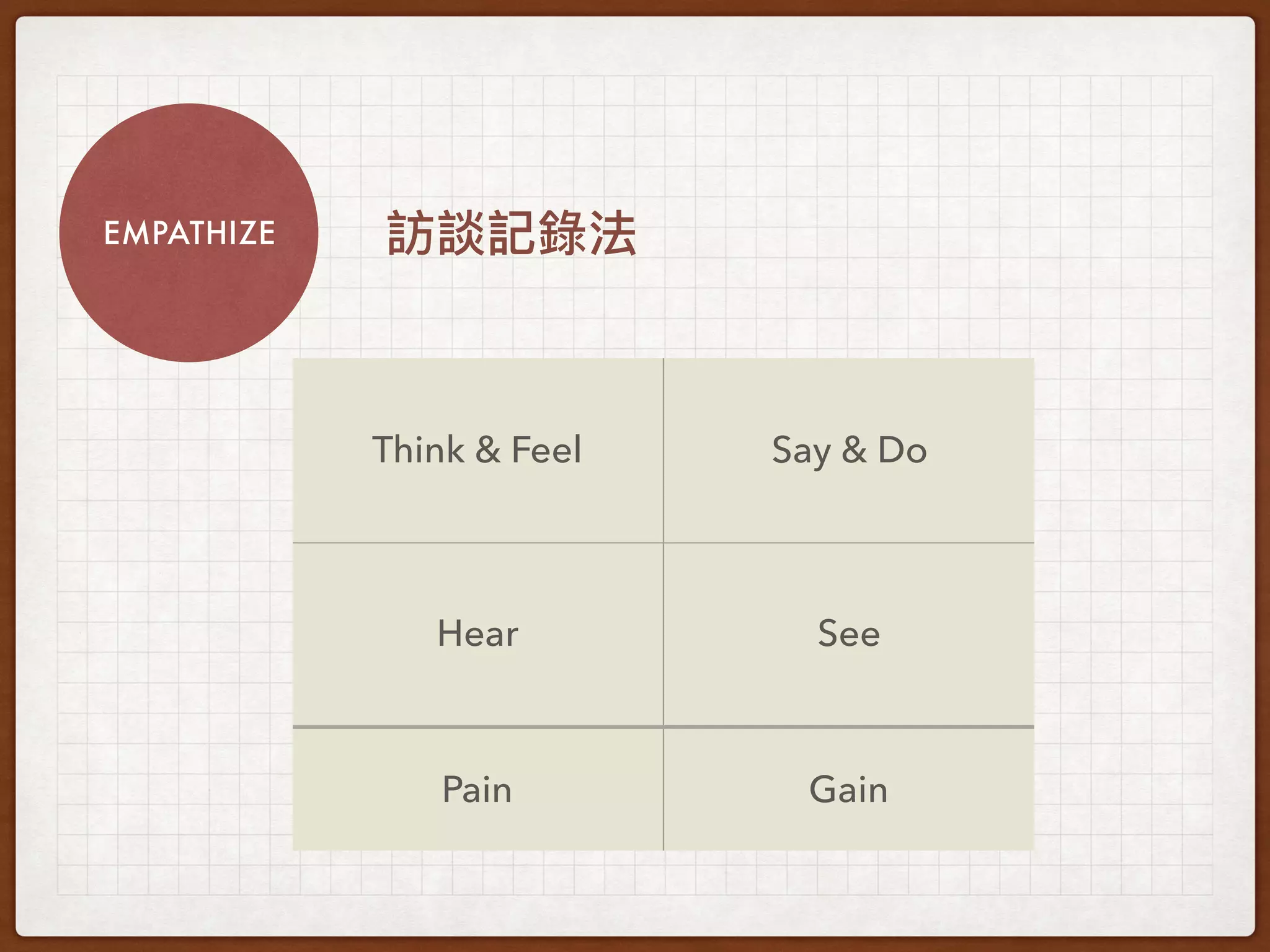 EMPATHIZE

訪談記錄法

| Think & Feel | Say & Do |
|---|---|
| Hear | See |
| Pain | Gain |